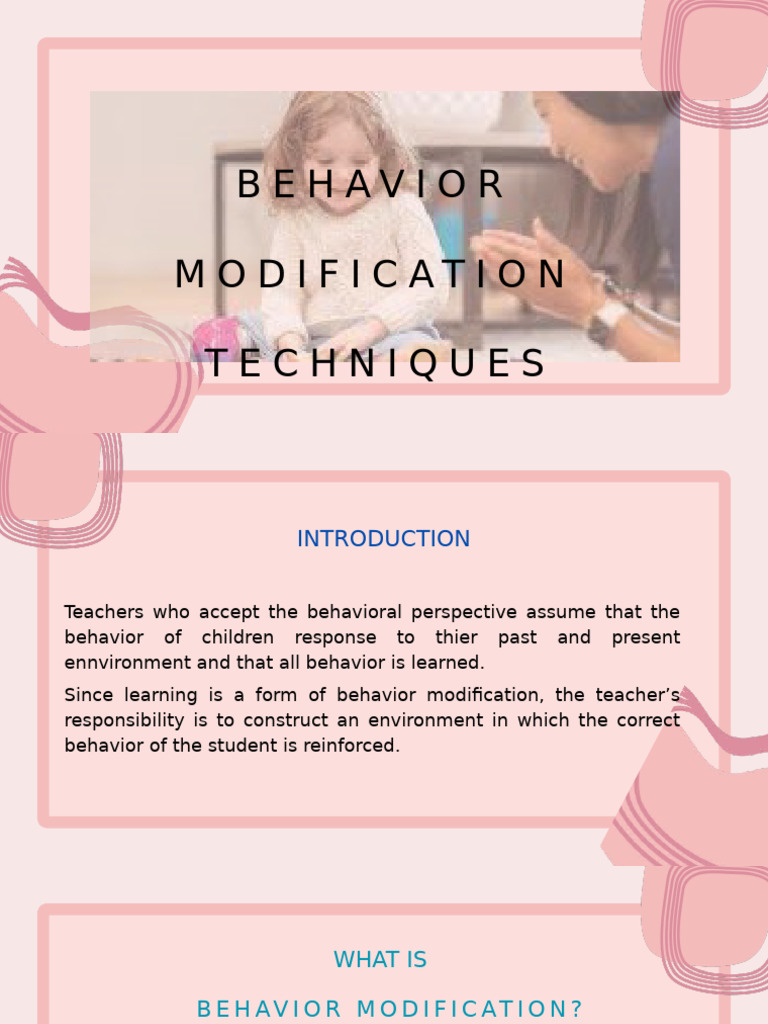 BEHAVIOR MODIFICATION TECHNIQUES

INTRODUCTION

Teachers who accept the behavioral perspective assume that the behavior of children response to thier past and present ennvironment and that all behavior is learned.

Since learning is a form of behavior modification, the teacher's responsibility is to construct an environment in which the correct behavior of the student is reinforced.

WHAT IS

BEHAVIOR MODIFICATION?